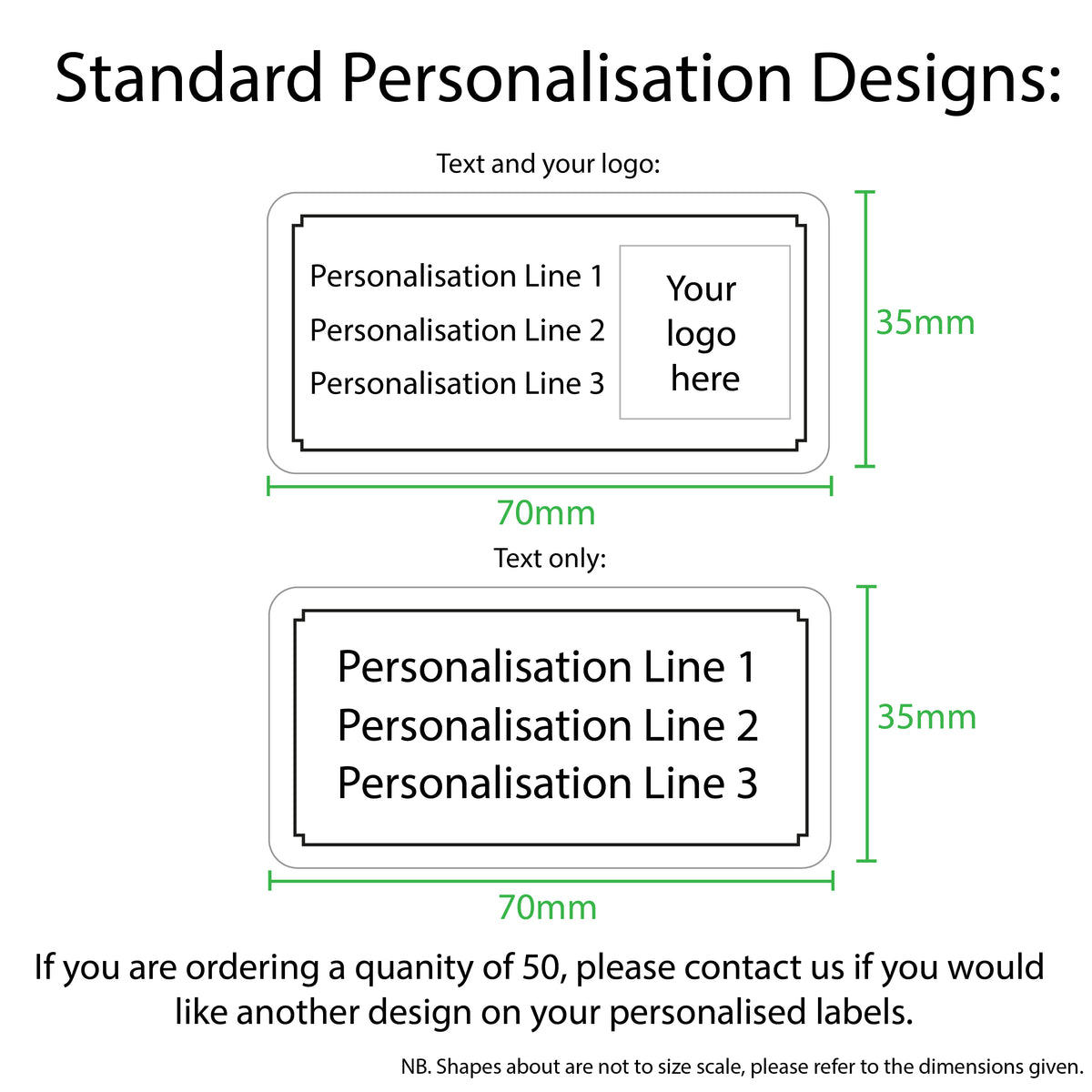 Standard Personalisation Designs:

Text and your logo:

Personalisation Line 1
Personalisation Line 2
Personalisation Line 3

Your logo here

35mm

70mm

Text only:

Personalisation Line 1
Personalisation Line 2
Personalisation Line 3

35mm

70mm

If you are ordering a quanity of 50, please contact us if you would like another design on your personalised labels.

NB. Shapes about are not to size scale, please refer to the dimensions given.